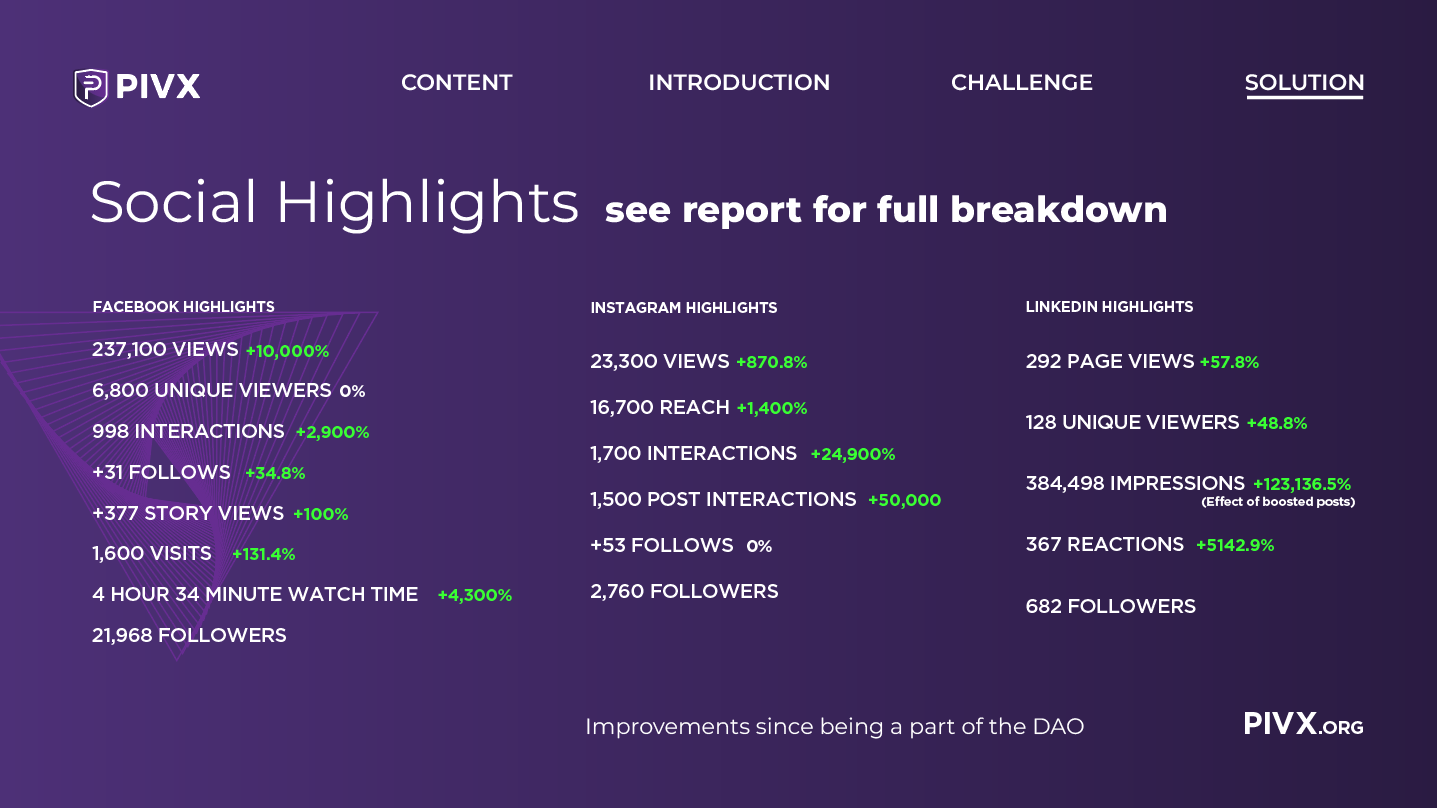 PIVX

CONTENT INTRODUCTION CHALLENGE SOLUTION

Social Highlights see report for full breakdown

FACEBOOK HIGHLIGHTS

237,100 VIEWS +10,000%

6,800 UNIQUE VIEWERS 0%

998 INTERACTIONS +2,900%

+31 FOLLOWS +34.8%

+377 STORY VIEWS +100%

1,600 VISITS +131.4%

4 HOUR 34 MINUTE WATCH TIME +4,300%

21,968 FOLLOWERS

INSTAGRAM HIGHLIGHTS

23,300 VIEWS +870.8%

16,700 REACH +1,400%

1,700 INTERACTIONS +24,900%

1,500 POST INTERACTIONS +50,000

+53 FOLLOWS 0%

2,760 FOLLOWERS

LINKEDIN HIGHLIGHTS

292 PAGE VIEWS +57.8%

128 UNIQUE VIEWERS +48.8%

384,498 IMPRESSIONS +123,136.5%
(Effect of boosted posts)

367 REACTIONS +5142.9%

682 FOLLOWERS

Improvements since being a part of the DAO

PIVX.ORG